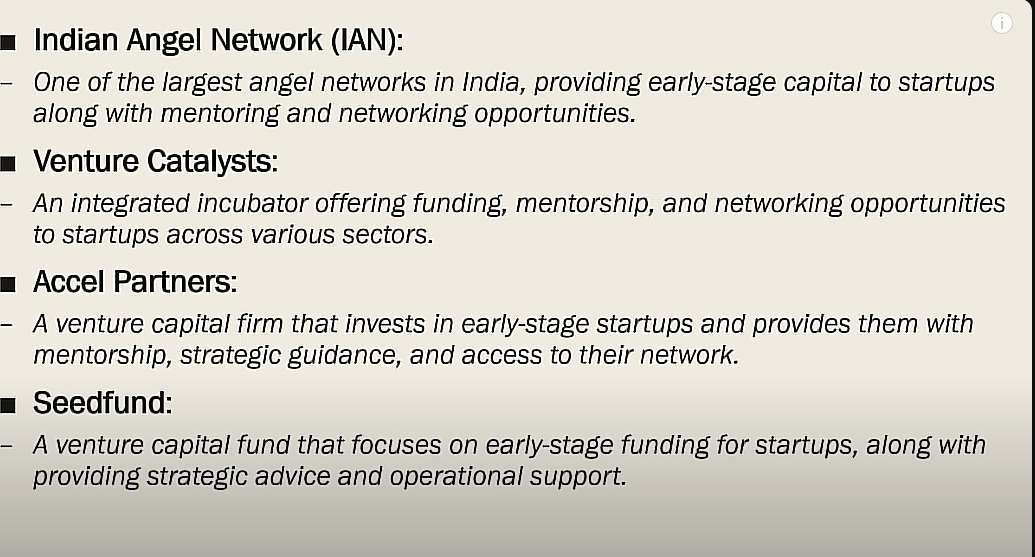 ■ Indian Angel Network (IAN):

– One of the largest angel networks in India, providing early-stage capital to startups along with mentoring and networking opportunities.

■ Venture Catalysts:

– An integrated incubator offering funding, mentorship, and networking opportunities to startups across various sectors.

■ Accel Partners:

– A venture capital firm that invests in early-stage startups and provides them with mentorship, strategic guidance, and access to their network.

■ Seedfund:

– A venture capital fund that focuses on early-stage funding for startups, along with providing strategic advice and operational support.